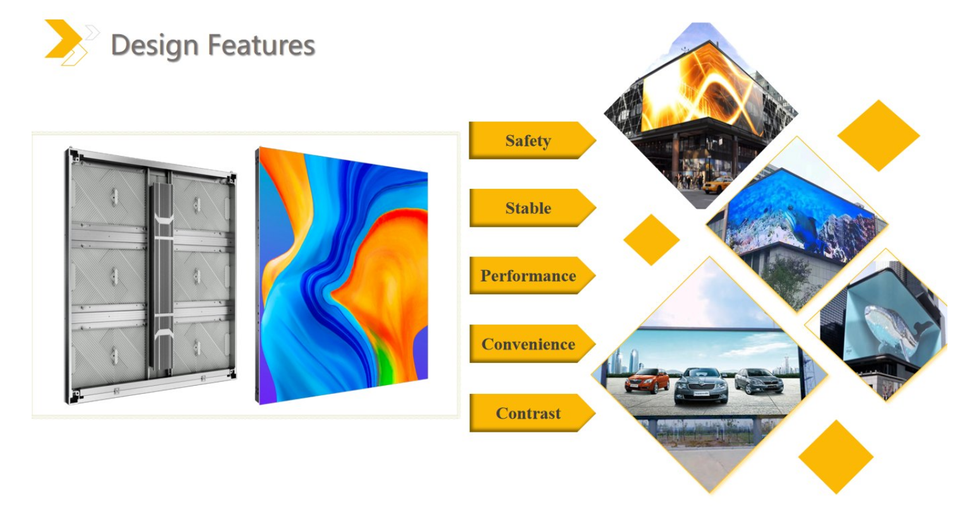 Design Features

Safety

Stable

Performance

Convenience

Contrast